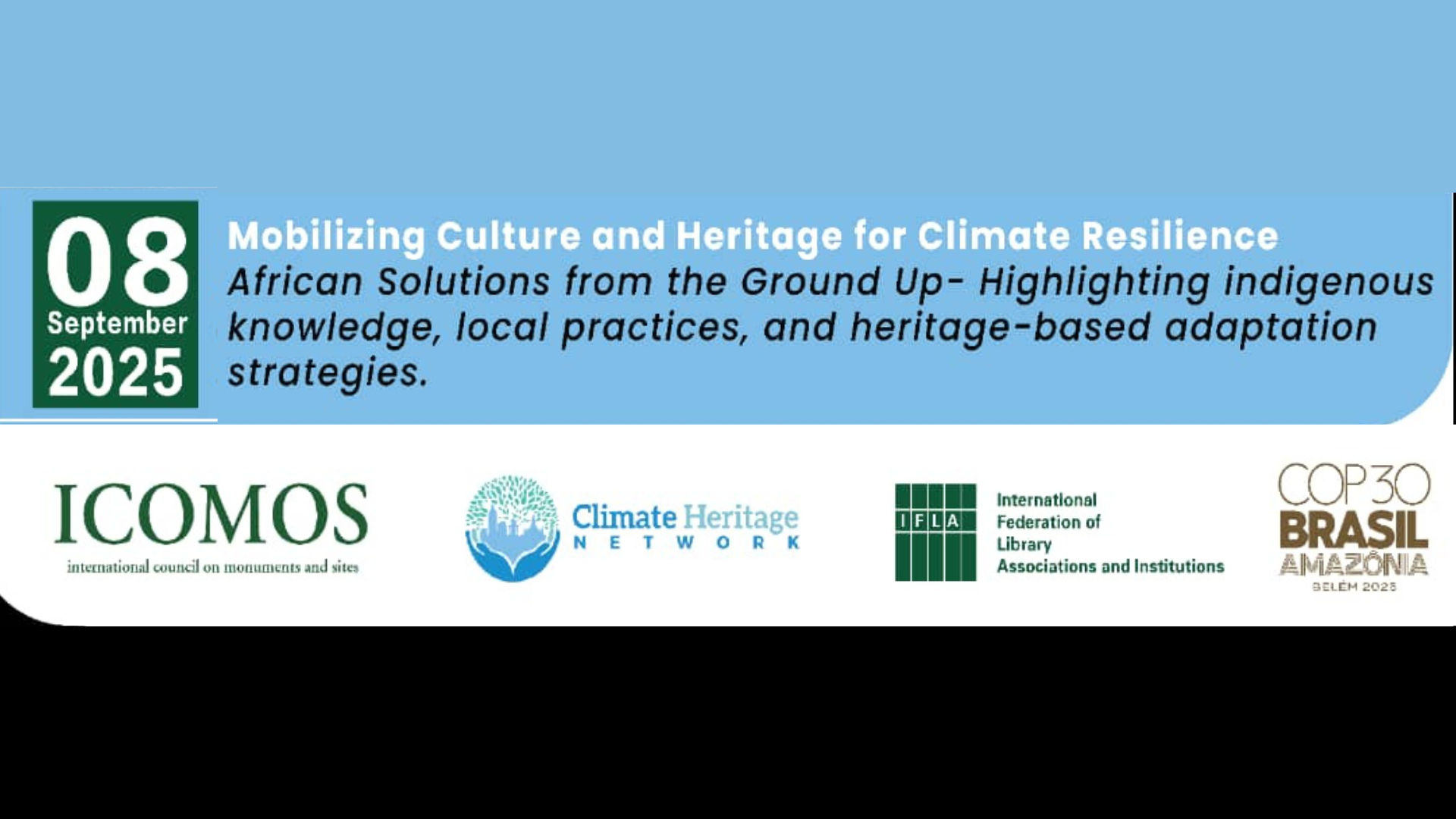 08
September
2025

Mobilizing Culture and Heritage for Climate Resilience
African Solutions from the Ground Up- Highlighting indigenous knowledge, local practices, and heritage-based adaptation strategies.

ICOMOS
international council on monuments and sites

Climate Heritage
NETWORK

IFLA
International Federation of Library Associations and Institutions

COP30
BRASIL
AMAZÔNIA
BELÉM 2025